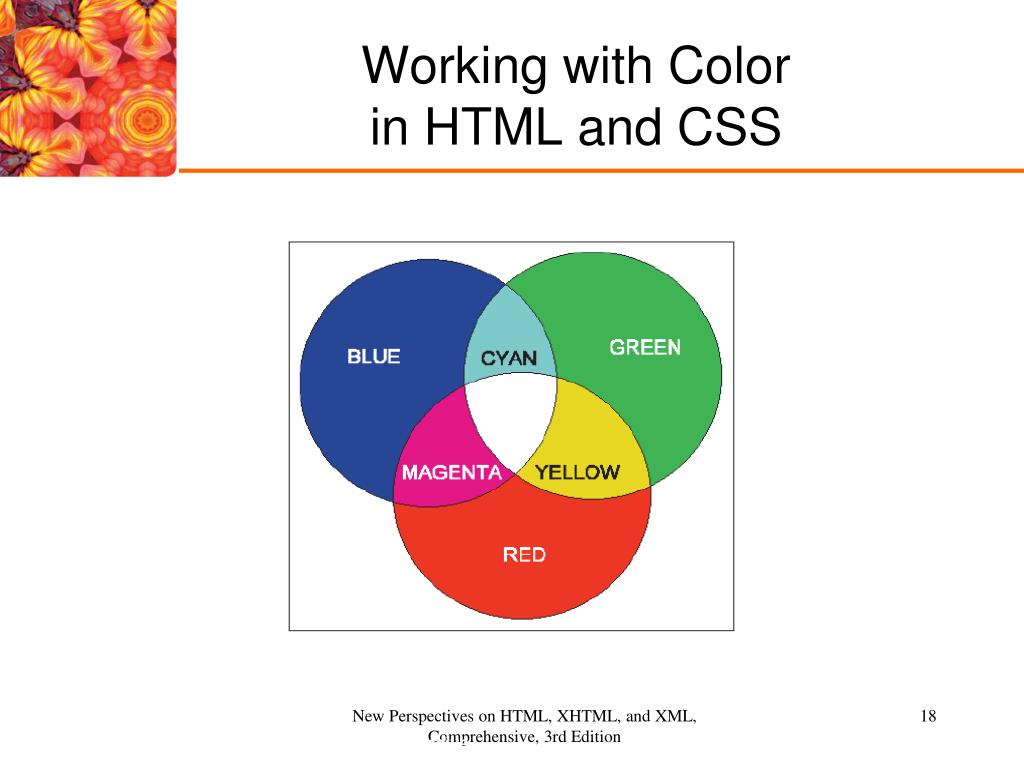 Working with Color
in HTML and CSS

BLUE
CYAN
GREEN
MAGENTA
YELLOW
RED

New Perspectives on HTML, XHTML, and XML, Comprehensive, 3rd Edition

18